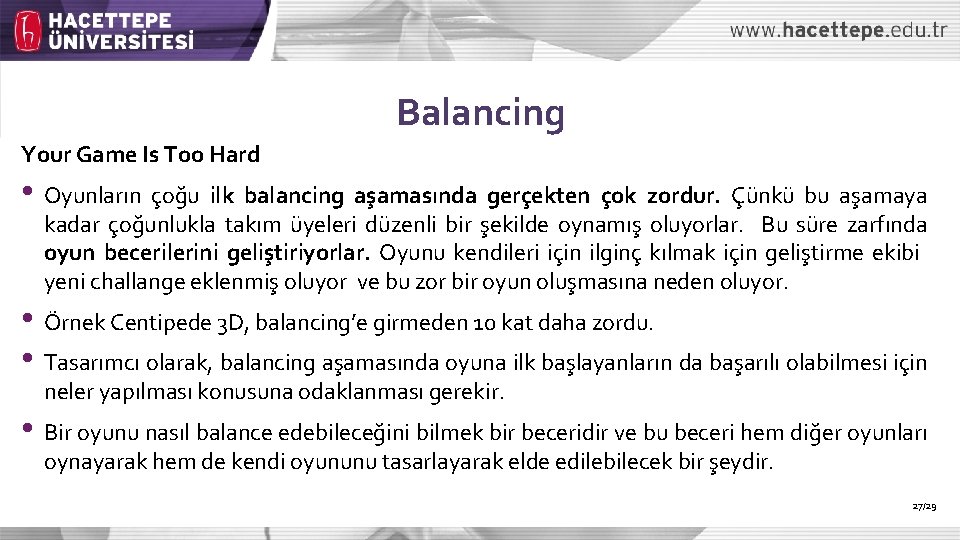 HACETTEPE ÜNİVERSİTESİ

www.hacettepe.edu.tr

Balancing

Your Game Is Too Hard

• Oyunların çoğu ilk balancing aşamasında gerçekten çok zordur. Çünkü bu aşamaya kadar çoğunlukla takım üyeleri düzenli bir şekilde oynamış oluyorlar. Bu süre zarfında oyun becerilerini geliştiriyorlar. Oyunu kendileri için ilginç kılmak için geliştirme ekibi yeni challange eklenmiş oluyor ve bu zor bir oyun oluşmasına neden oluyor.

• Örnek Centipede 3D, balancing'e girmeden 10 kat daha zordu.

• Tasarımcı olarak, balancing aşamasında oyuna ilk başlayanların da başarılı olabilmesi için neler yapılması konusuna odaklanması gerekir.

• Bir oyunu nasıl balance edebileceğini bilmek bir beceridir ve bu beceri hem diğer oyunları oynayarak hem de kendi oyununu tasarlayarak elde edilebilecek bir şeydir.

27/29